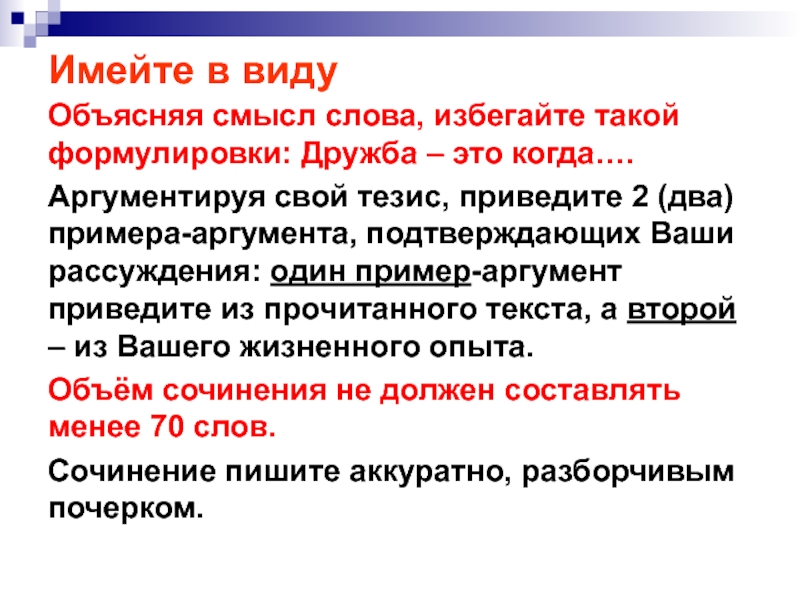 Имейте в виду

Объясняя смысл слова, избегайте такой формулировки: Дружба – это когда….

Аргументируя свой тезис, приведите 2 (два) примера-аргумента, подтверждающих Ваши рассуждения: один пример-аргумент приведите из прочитанного текста, а второй – из Вашего жизненного опыта.

Объём сочинения не должен составлять менее 70 слов.

Сочинение пишите аккуратно, разборчивым почерком.